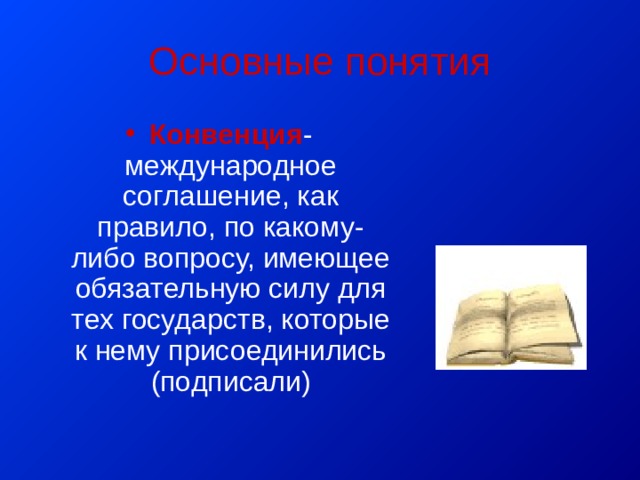 Основные понятия

• Конвенция- международное соглашение, как правило, по какому-либо вопросу, имеющее обязательную силу для тех государств, которые к нему присоединились (подписали)